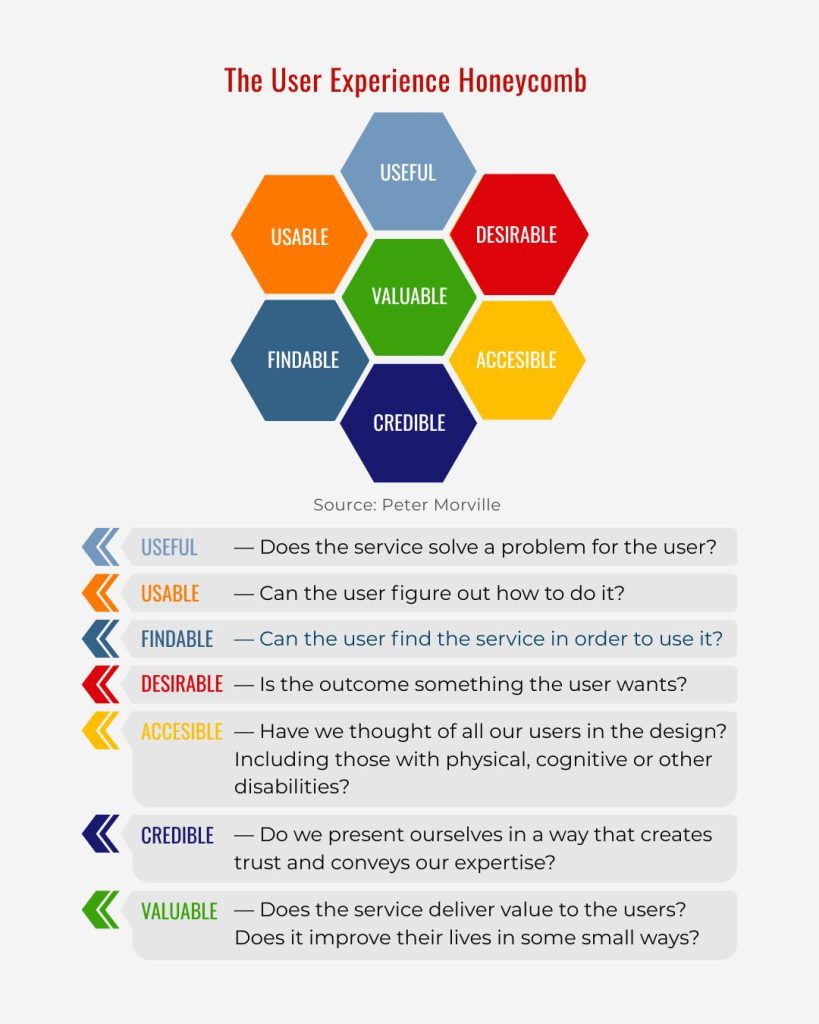 The User Experience Honeycomb

USEFUL
USABLE
DESIRABLE
VALUABLE
FINDABLE
ACCESIBLE
CREDIBLE

Source: Peter Morville

USEFUL — Does the service solve a problem for the user?

USABLE — Can the user figure out how to do it?

FINDABLE — Can the user find the service in order to use it?

DESIRABLE — Is the outcome something the user wants?

ACCESIBLE — Have we thought of all our users in the design? Including those with physical, cognitive or other disabilities?

CREDIBLE — Do we present ourselves in a way that creates trust and conveys our expertise?

VALUABLE — Does the service deliver value to the users? Does it improve their lives in some small ways?